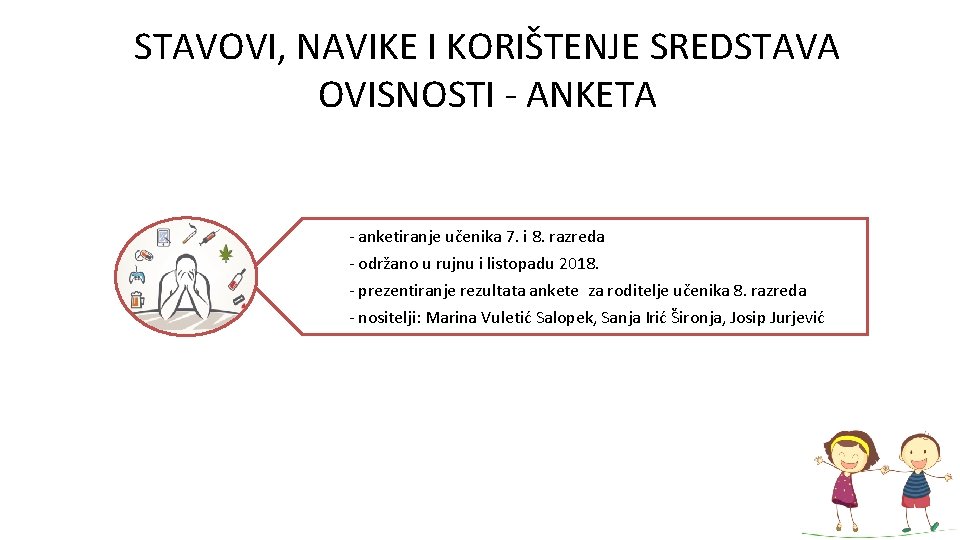 STAVOVI, NAVIKE I KORIŠTENJE SREDSTAVA OVISNOSTI - ANKETA

- anketiranje učenika 7. i 8. razreda
- održano u rujnu i listopadu 2018.
- prezentiranje rezultata ankete za roditelje učenika 8. razreda
- nositelji: Marina Vuletić Salopek, Sanja Irić Šironja, Josip Jurjević